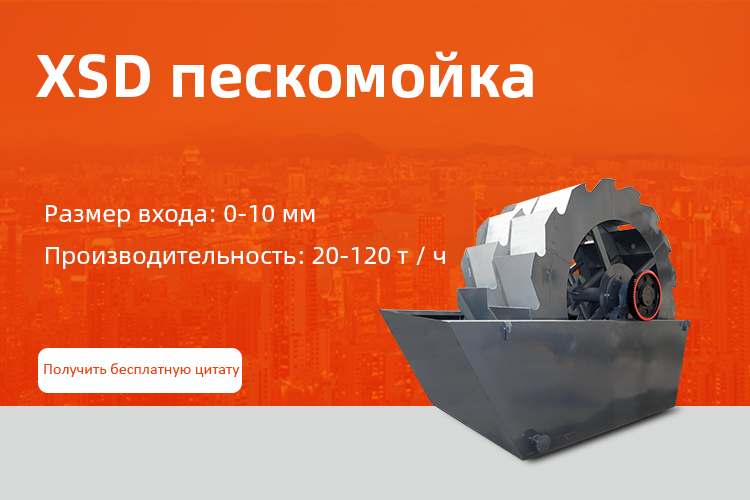 XSD пескомойка

Размер входа: 0-10 мм

Производительность: 20-120 т / ч

Получить бесплатную цитату